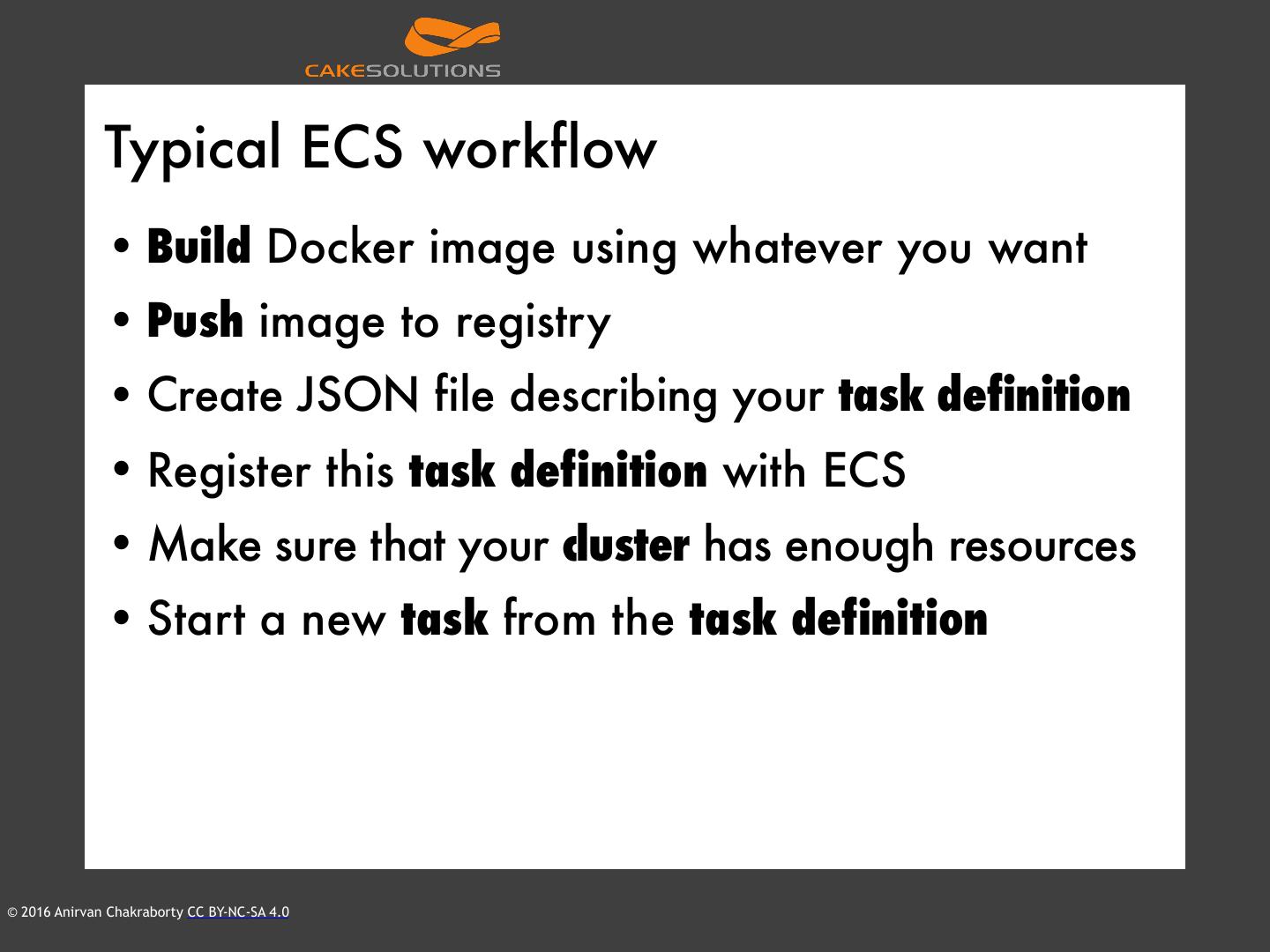 CAKESOLUTIONS

Typical ECS workflow

• Build Docker image using whatever you want
• Push image to registry
• Create JSON file describing your task definition
• Register this task definition with ECS
• Make sure that your cluster has enough resources
• Start a new task from the task definition

© 2016 Anirvan Chakraborty CC BY-NC-SA 4.0